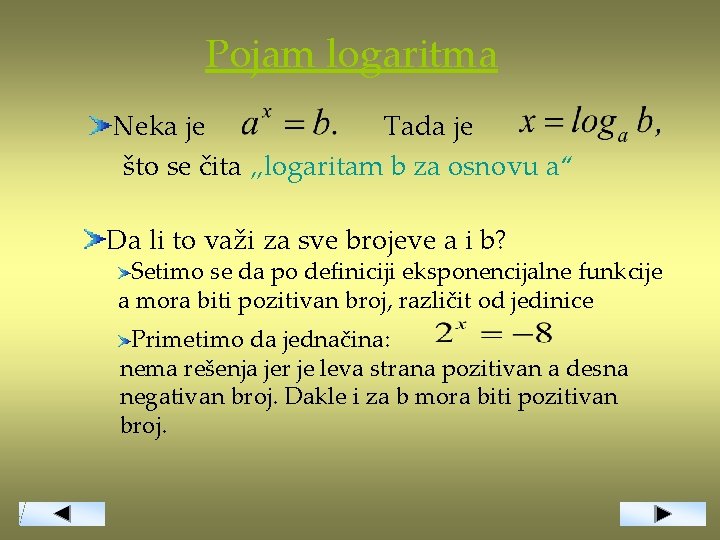 Pojam logaritma

Neka je $a^x = b.$ Tada je $x = log_a b,$ što se čita „logaritam b za osnovu a“

Da li to važi za sve brojeve a i b?

Setimo se da po definiciji eksponencijalne funkcije a mora biti pozitivan broj, različit od jedinice

Primetimo da jednačina: $2^x = -8$ nema rešenja jer je leva strana pozitivan a desna negativan broj. Dakle i za b mora biti pozitivan broj.